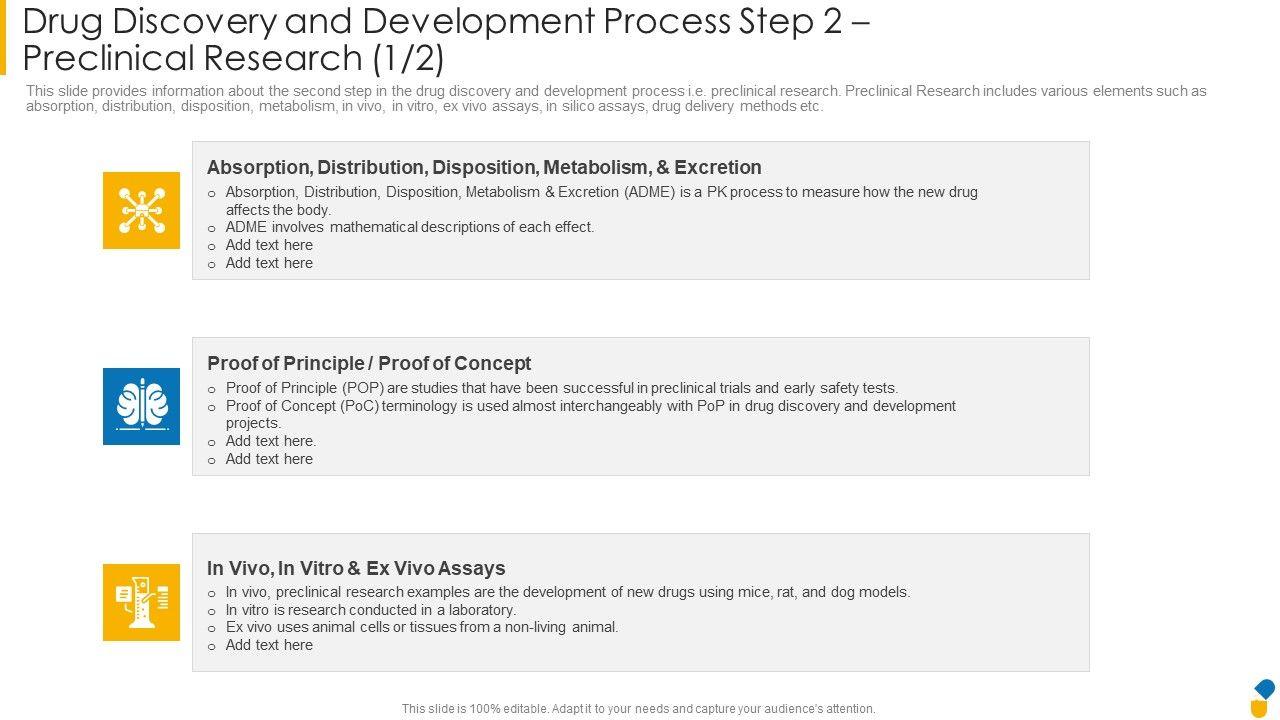 Drug Discovery and Development Process Step 2 – Preclinical Research (1/2)

This slide provides information about the second step in the drug discovery and development process i.e. preclinical research. Preclinical Research includes various elements such as absorption, distribution, disposition, metabolism, in vivo, in vitro, ex vivo assays, in silico assays, drug delivery methods etc.

Absorption, Distribution, Disposition, Metabolism, & Excretion
o Absorption, Distribution, Disposition, Metabolism & Excretion (ADME) is a PK process to measure how the new drug affects the body.
o ADME involves mathematical descriptions of each effect.
o Add text here
o Add text here

Proof of Principle / Proof of Concept
o Proof of Principle (POP) are studies that have been successful in preclinical trials and early safety tests.
o Proof of Concept (PoC) terminology is used almost interchangeably with PoP in drug discovery and development projects.
o Add text here.
o Add text here

In Vivo, In Vitro & Ex Vivo Assays
o In vivo, preclinical research examples are the development of new drugs using mice, rat, and dog models.
o In vitro is research conducted in a laboratory.
o Ex vivo uses animal cells or tissues from a non-living animal.
o Add text here

This slide is 100% editable. Adapt it to your needs and capture your audience's attention.